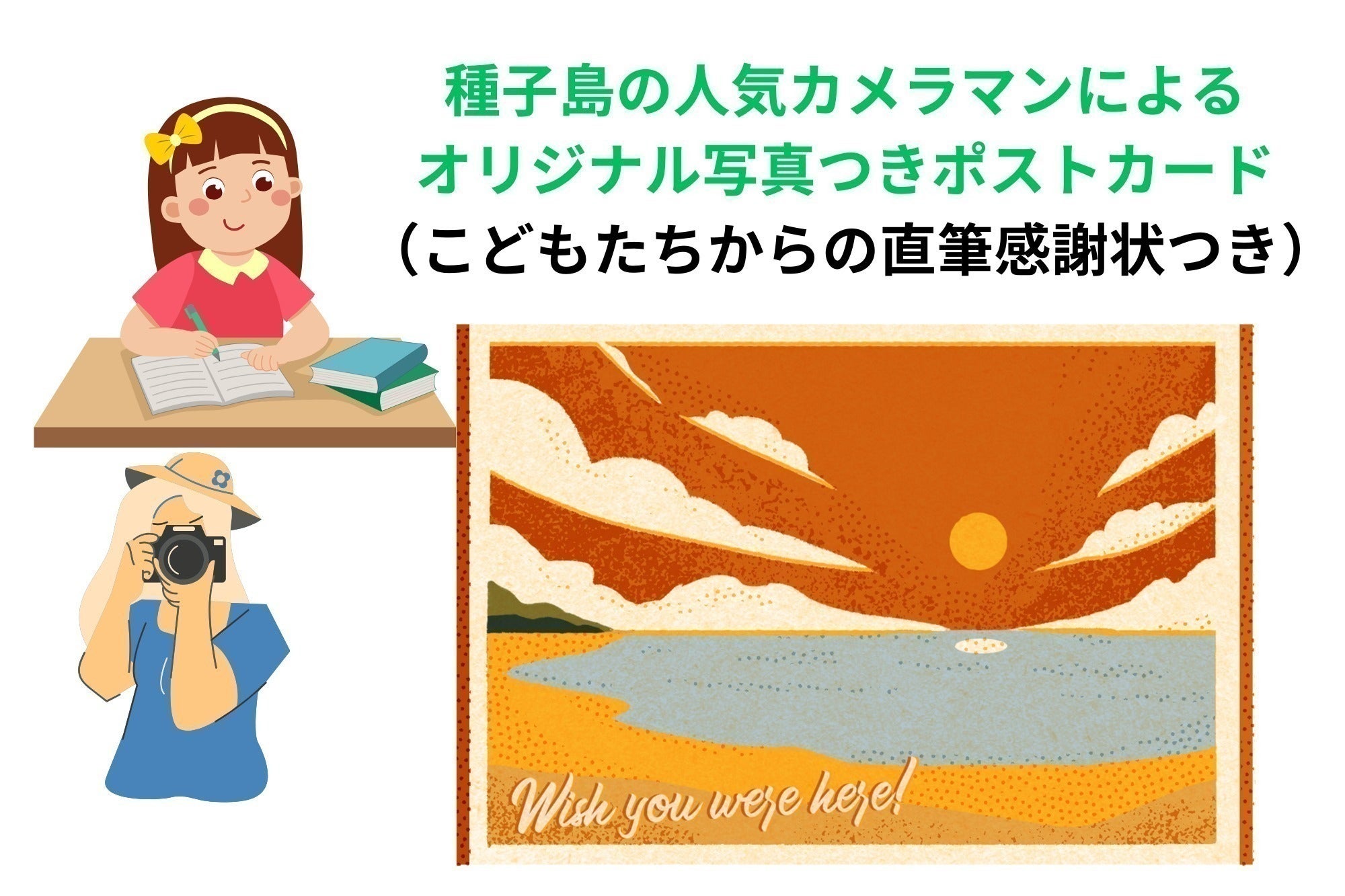 種子島の人気カメラマンによる
オリジナル写真つきポストカード
（こどもたちからの直筆感謝状つき）

Wish you were here!